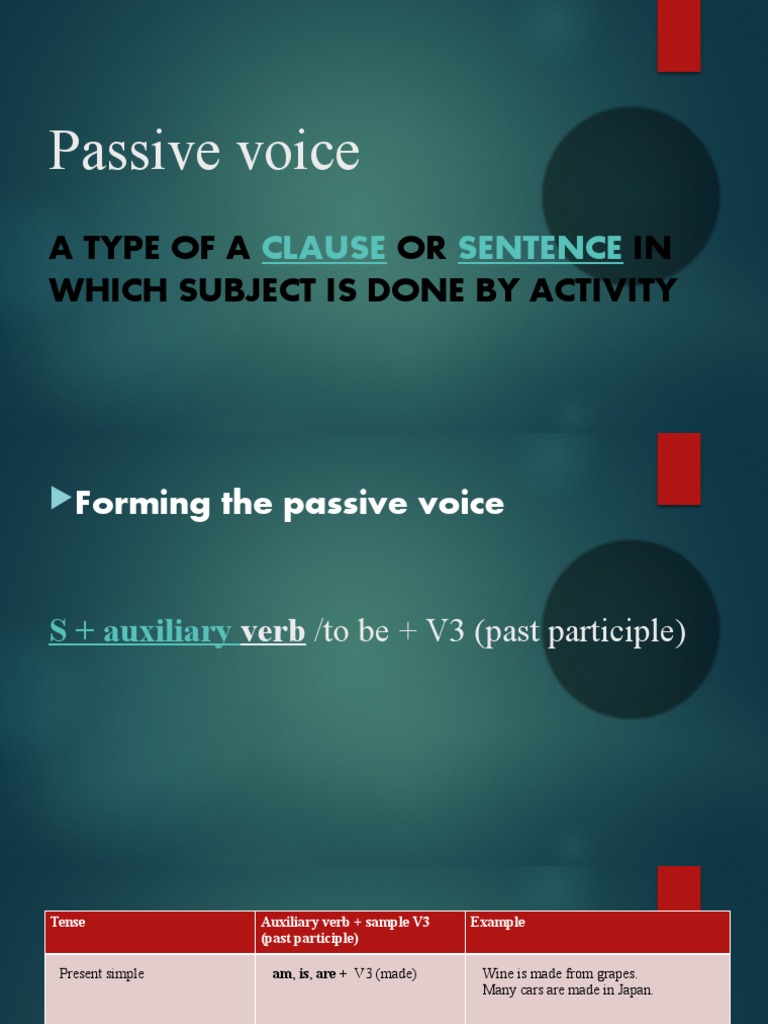 Passive voice

A TYPE OF A CLAUSE OR SENTENCE IN WHICH SUBJECT IS DONE BY ACTIVITY

Forming the passive voice

S + auxiliary verb /to be + V3 (past participle)

| Tense | Auxiliary verb + sample V3 (past participle) | Example |
|---|---|---|
| Present simple | am, is, are + V3 (made) | Wine is made from grapes. Many cars are made in Japan. |